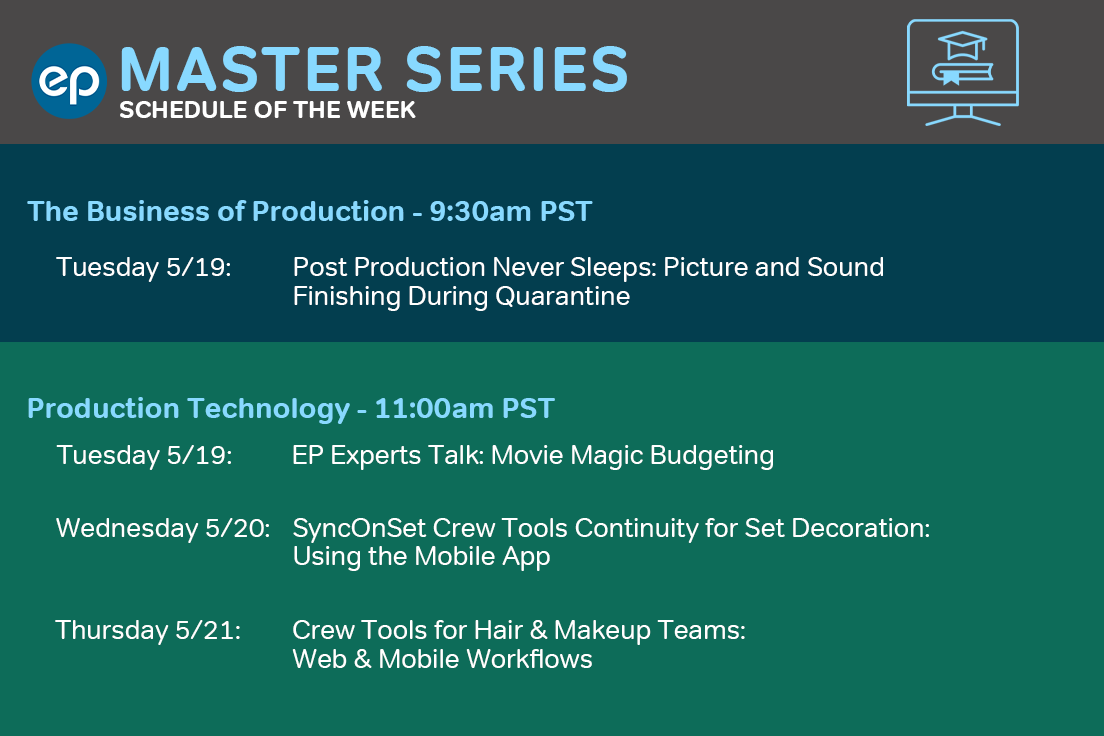 ep MASTER SERIES
SCHEDULE OF THE WEEK

The Business of Production - 9:30am PST

Tuesday 5/19: Post Production Never Sleeps: Picture and Sound Finishing During Quarantine

Production Technology - 11:00am PST

Tuesday 5/19: EP Experts Talk: Movie Magic Budgeting

Wednesday 5/20: SyncOnSet Crew Tools Continuity for Set Decoration: Using the Mobile App

Thursday 5/21: Crew Tools for Hair & Makeup Teams: Web & Mobile Workflows